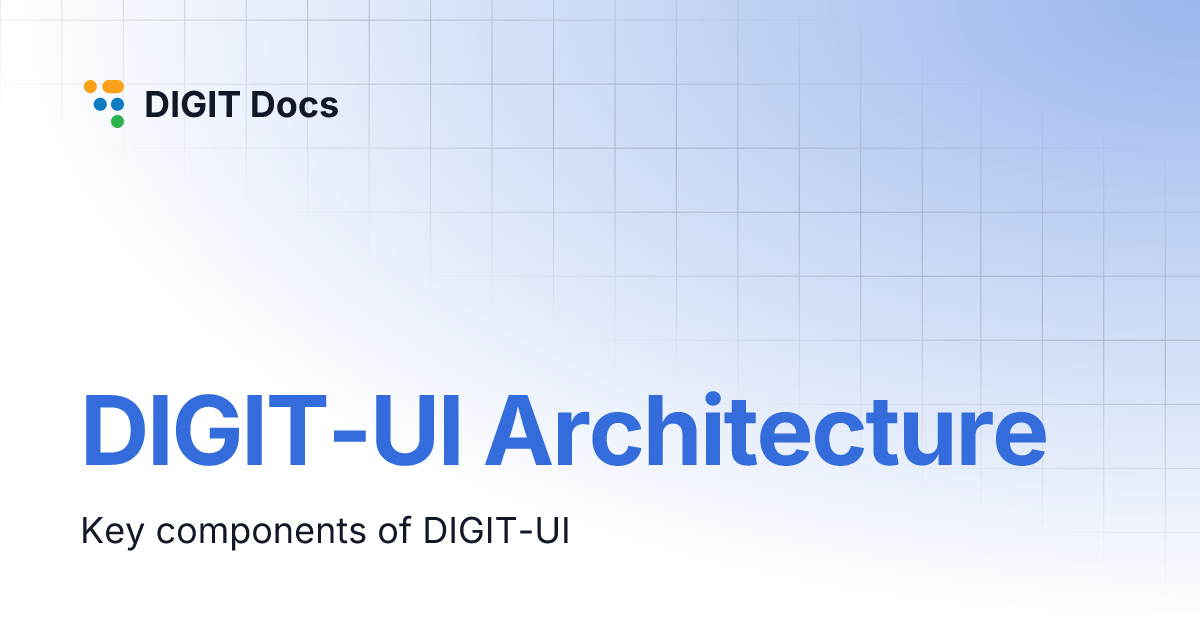 DIGIT Docs

DIGIT-UI Architecture

Key components of DIGIT-UI